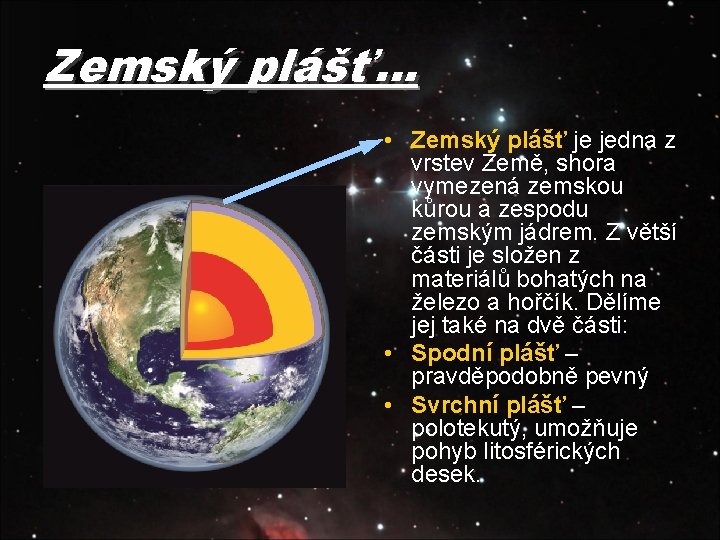 Zemský plášť...

• Zemský plášť je jedna z vrstev Země, shora vymezená zemskou kůrou a zespodu zemským jádrem. Z větší části je složen z materiálů bohatých na železo a hořčík. Dělíme jej také na dvě části:
• Spodní plášť – pravděpodobně pevný
• Svrchní plášť – polotekutý, umožňuje pohyb litosférických desek.